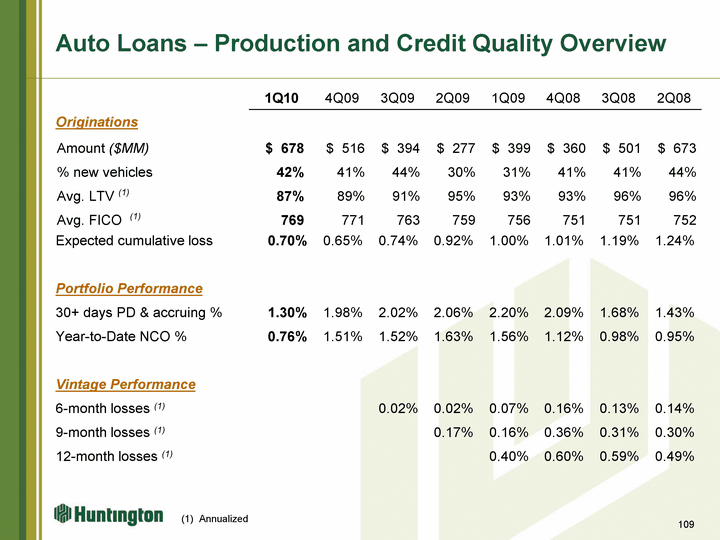 Auto Loans – Production and Credit Quality Overview

| | 1Q10 | 4Q09 | 3Q09 | 2Q09 | 1Q09 | 4Q08 | 3Q08 | 2Q08 |
|---|---|---|---|---|---|---|---|---|
| Originations | | | | | | | | |
| Amount ($MM) | $ 678 | $ 516 | $ 394 | $ 277 | $ 399 | $ 360 | $ 501 | $ 673 |
| % new vehicles | 42% | 41% | 44% | 30% | 31% | 41% | 41% | 44% |
| Avg. LTV (1) | 87% | 89% | 91% | 95% | 93% | 93% | 96% | 96% |
| Avg. FICO (1) | 769 | 771 | 763 | 759 | 756 | 751 | 751 | 752 |
| Expected cumulative loss | 0.70% | 0.65% | 0.74% | 0.92% | 1.00% | 1.01% | 1.19% | 1.24% |
| Portfolio Performance | | | | | | | | |
| 30+ days PD & accruing % | 1.30% | 1.98% | 2.02% | 2.06% | 2.20% | 2.09% | 1.68% | 1.43% |
| Year-to-Date NCO % | 0.76% | 1.51% | 1.52% | 1.63% | 1.56% | 1.12% | 0.98% | 0.95% |
| Vintage Performance | | | | | | | | |
| 6-month losses (1) | | | 0.02% | 0.02% | 0.07% | 0.16% | 0.13% | 0.14% |
| 9-month losses (1) | | | | 0.17% | 0.16% | 0.36% | 0.31% | 0.30% |
| 12-month losses (1) | | | | | 0.40% | 0.60% | 0.59% | 0.49% |

Huntington

(1) Annualized

109